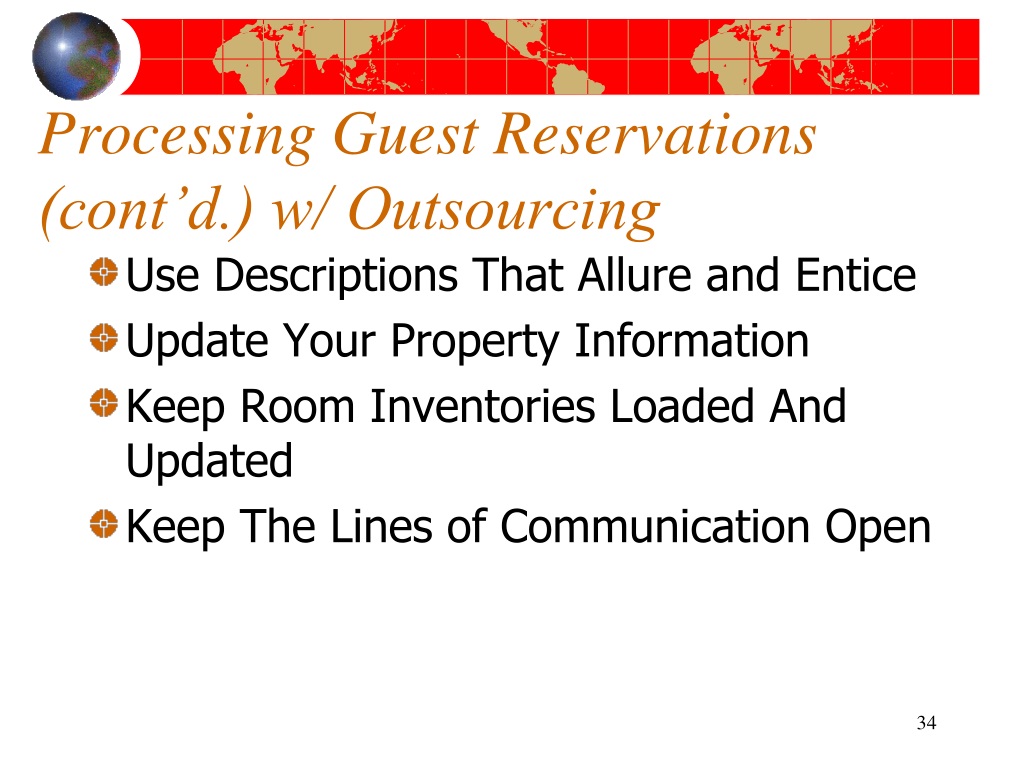 Processing Guest Reservations (cont’d.) w/ Outsourcing

Use Descriptions That Allure and Entice

Update Your Property Information

Keep Room Inventories Loaded And Updated

Keep The Lines of Communication Open

34